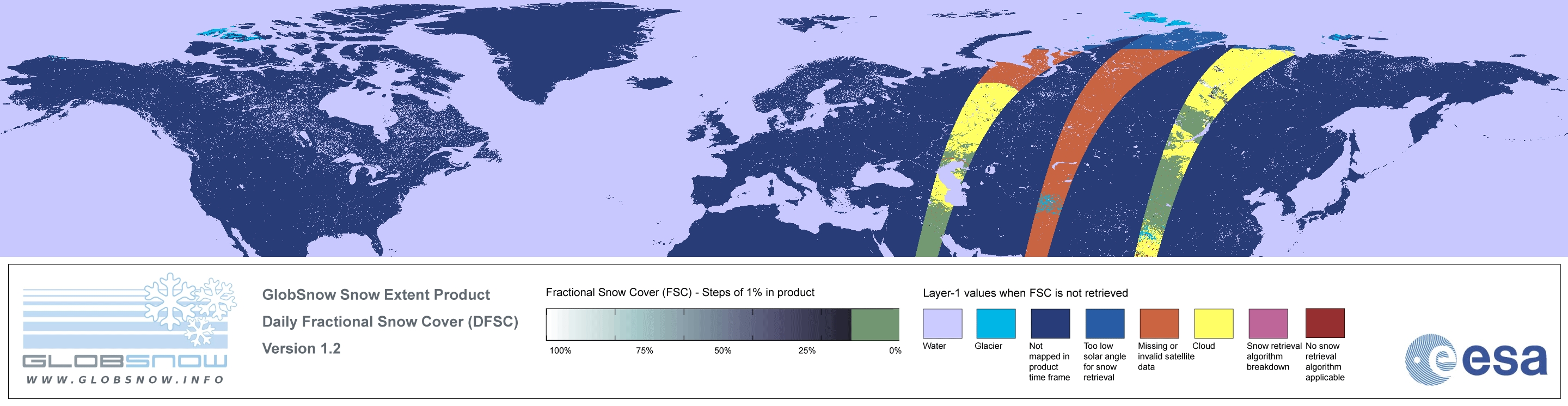 GLOBSNOW
WWW.GLOBSNOW.INFO

GlobSnow Snow Extent Product
Daily Fractional Snow Cover (DFSC)
Version 1.2

Fractional Snow Cover (FSC) - Steps of 1% in product

100% 75% 50% 25% 0%

Layer-1 values when FSC is not retrieved

Water
Glacier
Not mapped in product time frame
Too low solar angle for snow retrieval
Missing or invalid satellite data
Cloud
Snow retrieval algorithm breakdown
No snow retrieval algorithm applicable

esa